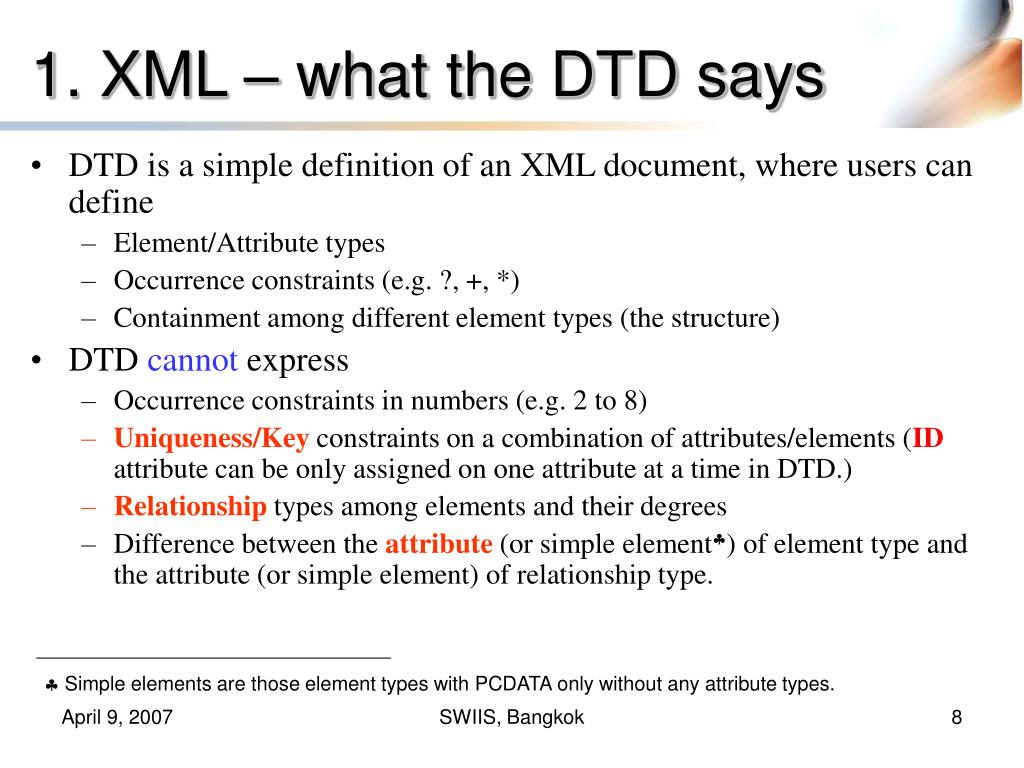 1. XML – what the DTD says

• DTD is a simple definition of an XML document, where users can define
– Element/Attribute types
– Occurrence constraints (e.g. ?, +, *)
– Containment among different element types (the structure)
• DTD cannot express
– Occurrence constraints in numbers (e.g. 2 to 8)
– Uniqueness/Key constraints on a combination of attributes/elements (ID attribute can be only assigned on one attribute at a time in DTD.)
– Relationship types among elements and their degrees
– Difference between the attribute (or simple element♣) of element type and the attribute (or simple element) of relationship type.

♣ Simple elements are those element types with PCDATA only without any attribute types.

April 9, 2007 SWIIS, Bangkok 8